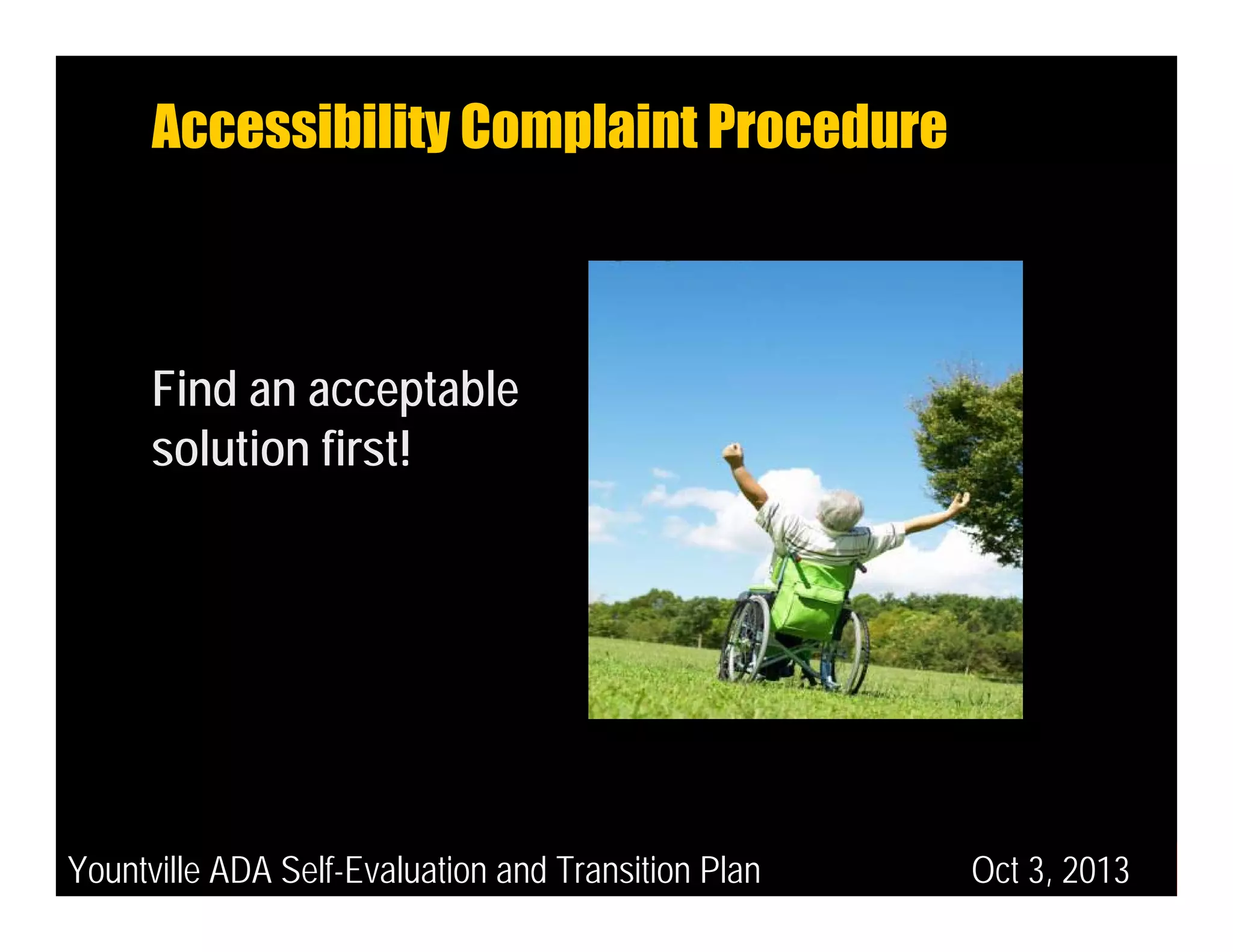 Accessibility Complaint Procedure

Find an acceptable solution first!

Yountville ADA Self-Evaluation and Transition Plan

Oct 3, 2013